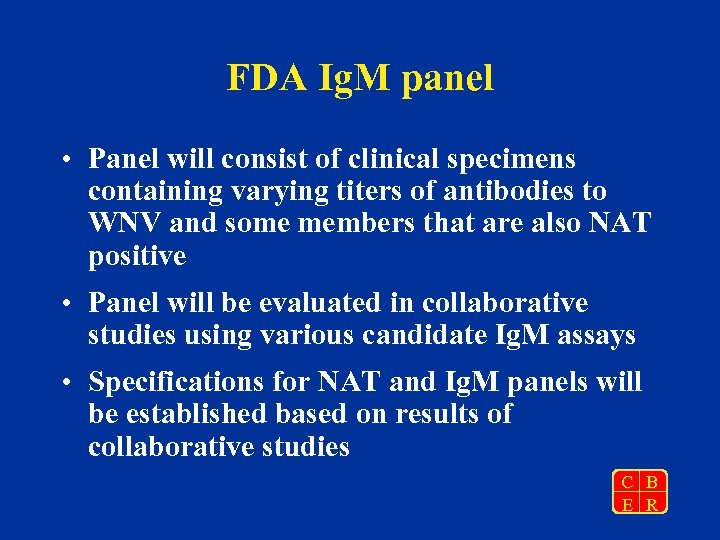 FDA IgM panel

• Panel will consist of clinical specimens containing varying titers of antibodies to WNV and some members that are also NAT positive

• Panel will be evaluated in collaborative studies using various candidate IgM assays

• Specifications for NAT and IgM panels will be established based on results of collaborative studies

C B
E R